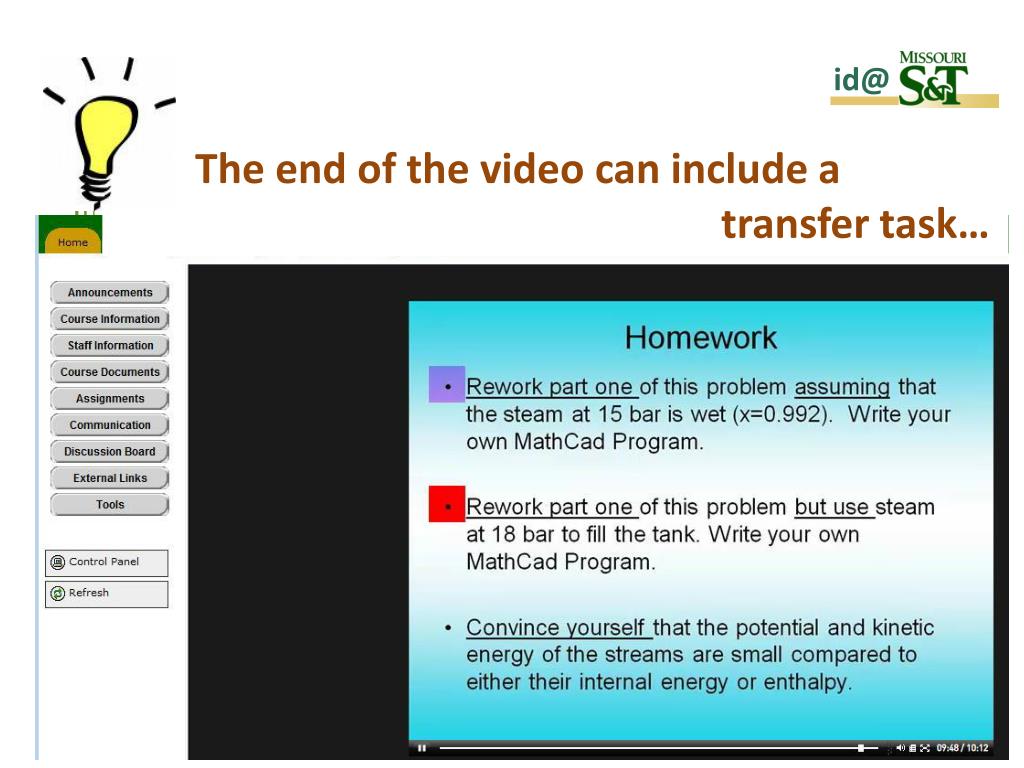 id@ MISSOURI S&T

The end of the video can include a transfer task…

Home

Announcements
Course Information
Staff Information
Course Documents
Assignments
Communication
Discussion Board
External Links
Tools

Control Panel
Refresh

Homework

• Rework part one of this problem assuming that the steam at 15 bar is wet (x=0.992). Write your own MathCad Program.

• Rework part one of this problem but use steam at 18 bar to fill the tank. Write your own MathCad Program.

• Convince yourself that the potential and kinetic energy of the streams are small compared to either their internal energy or enthalpy.

09:48 / 10:12